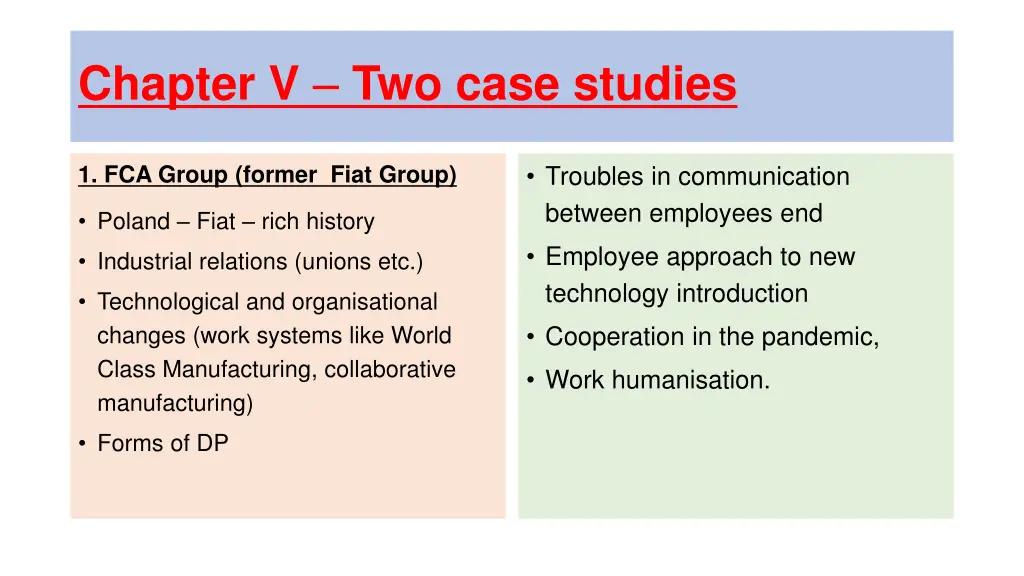 Chapter V – Two case studies

1. FCA Group (former Fiat Group)

• Poland – Fiat – rich history
• Industrial relations (unions etc.)
• Technological and organisational changes (work systems like World Class Manufacturing, collaborative manufacturing)
• Forms of DP

• Troubles in communication between employees end
• Employee approach to new technology introduction
• Cooperation in the pandemic,
• Work humanisation.